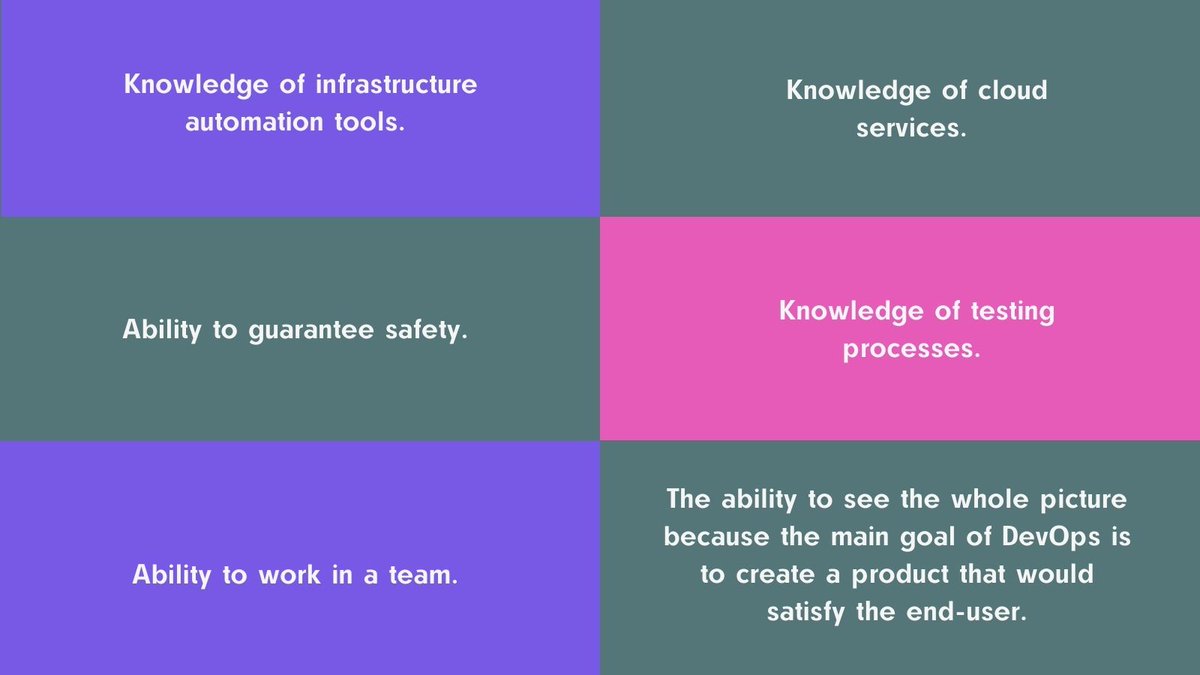 Knowledge of infrastructure automation tools.

Knowledge of cloud services.

Ability to guarantee safety.

Knowledge of testing processes.

Ability to work in a team.

The ability to see the whole picture because the main goal of DevOps is to create a product that would satisfy the end-user.